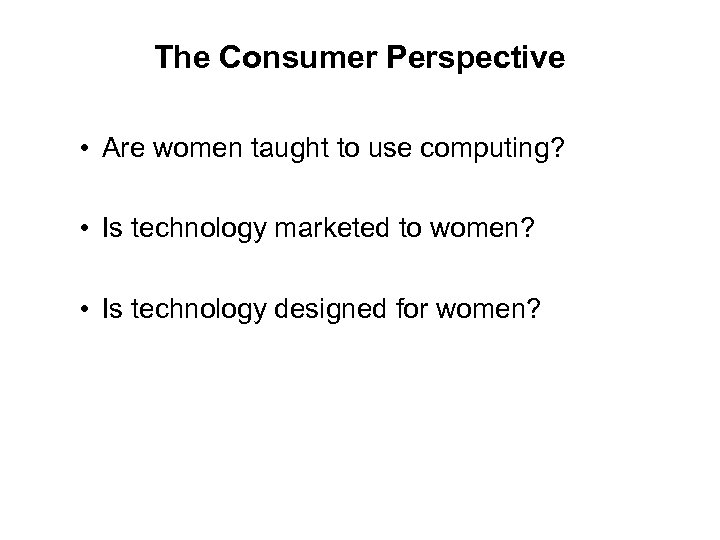 The Consumer Perspective

• Are women taught to use computing?

• Is technology marketed to women?

• Is technology designed for women?